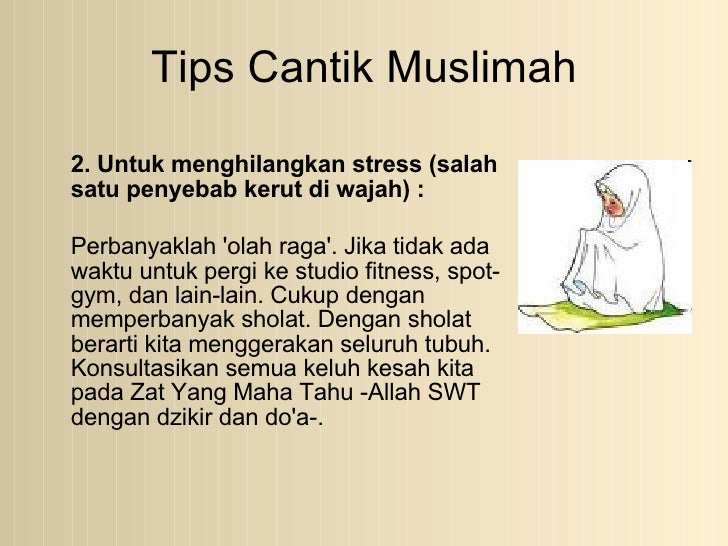 Tips Cantik Muslimah

2. Untuk menghilangkan stress (salah satu penyebab kerut di wajah) :

Perbanyaklah 'olah raga'. Jika tidak ada waktu untuk pergi ke studio fitness, spot-gym, dan lain-lain. Cukup dengan memperbanyak sholat. Dengan sholat berarti kita menggerakan seluruh tubuh. Konsultasikan semua keluh kesah kita pada Zat Yang Maha Tahu -Allah SWT dengan dzikir dan do'a-.